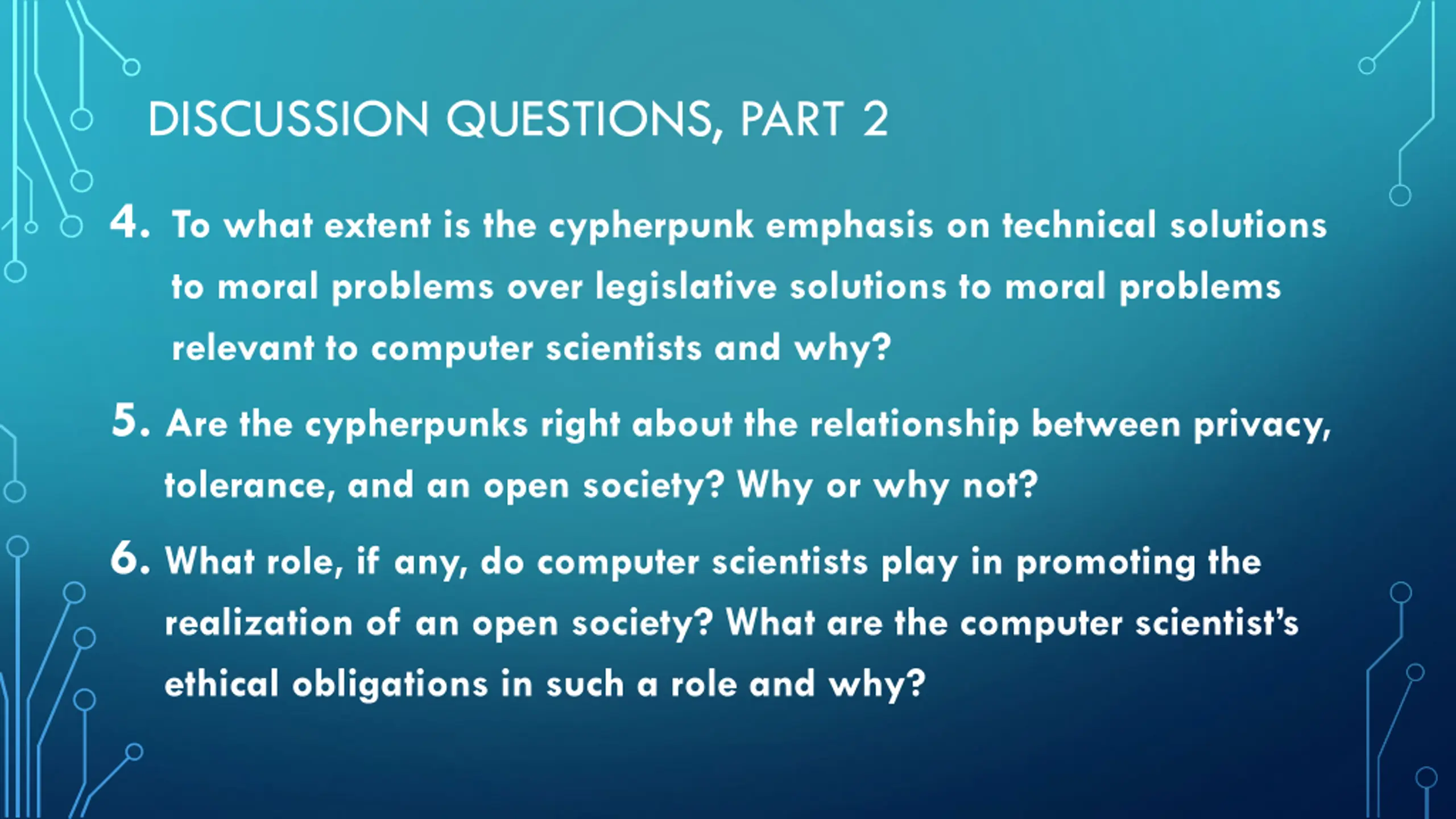 DISCUSSION QUESTIONS, PART 2

4. To what extent is the cypherpunk emphasis on technical solutions to moral problems over legislative solutions to moral problems relevant to computer scientists and why?

5. Are the cypherpunks right about the relationship between privacy, tolerance, and an open society? Why or why not?

6. What role, if any, do computer scientists play in promoting the realization of an open society? What are the computer scientist's ethical obligations in such a role and why?